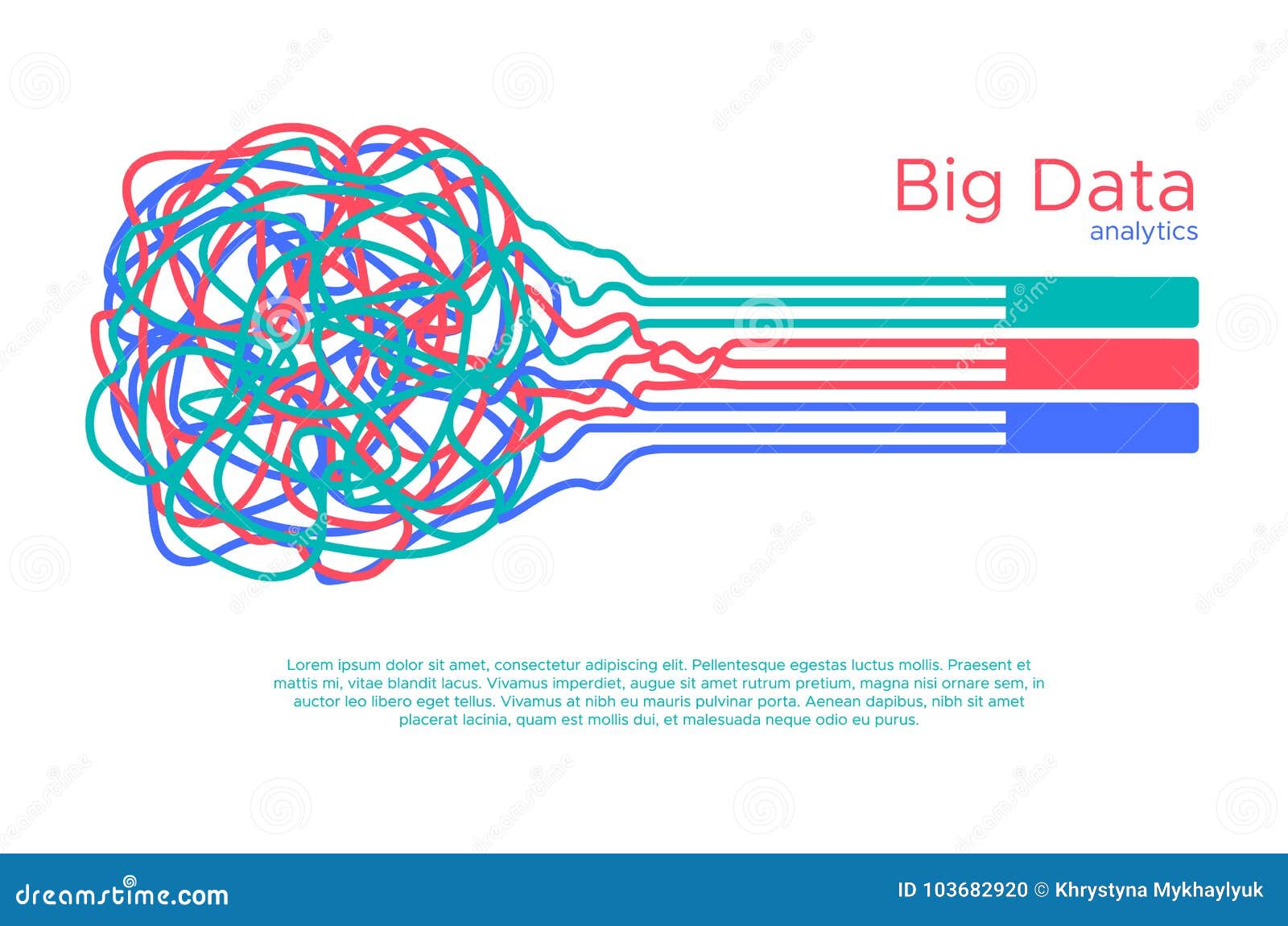 Big Data
analytics

Lorem ipsum dolor sit amet, consectetur adipiscing elit. Pellentesque egestas luctus mollis. Praesent et mattis mi, vitae blandit lacus. Vivamus imperdiet, augue sit amet rutrum pretium, magna nisi ornare sem, in auctor leo libero eget tellus. Vivamus at nibh eu mauris pulvinar porta. Aenean dapibus, nibh sit amet placerat lacinia, quam est mollis dui, et malesuada neque odio eu purus.

dreamstime.com

ID 103682920 © Khrystyna Mykhaylyuk